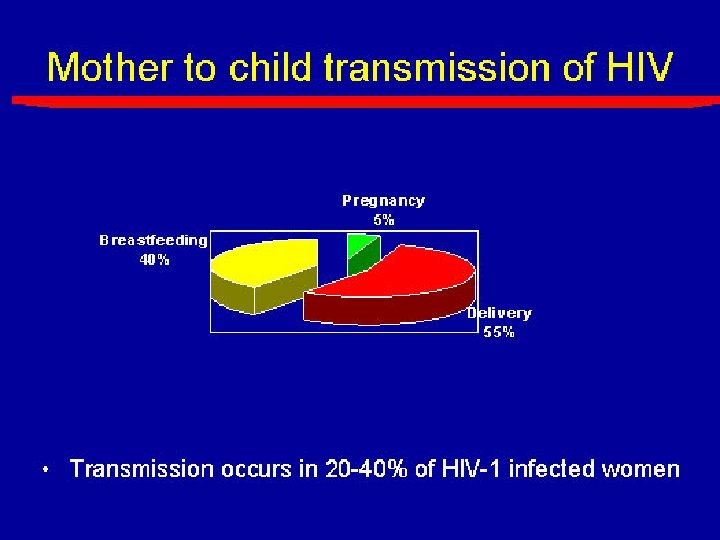 Mother to child transmission of HIV

Pregnancy
5%

Breastfeeding
40%

Delivery
55%

• Transmission occurs in 20-40% of HIV-1 infected women